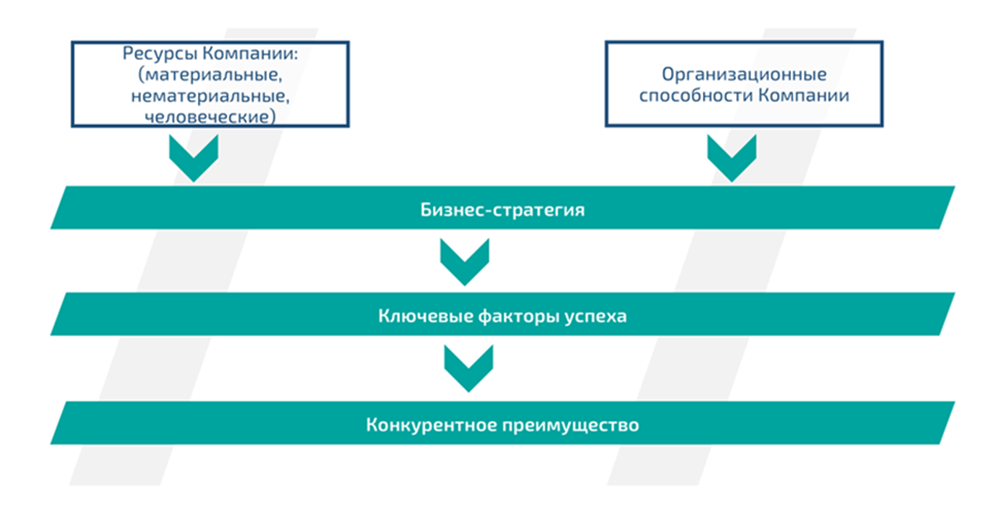 Ресурсы Компании: (материальные, нематериальные, человеческие)

Организационные способности Компании

Бизнес-стратегия

Ключевые факторы успеха

Конкурентное преимущество